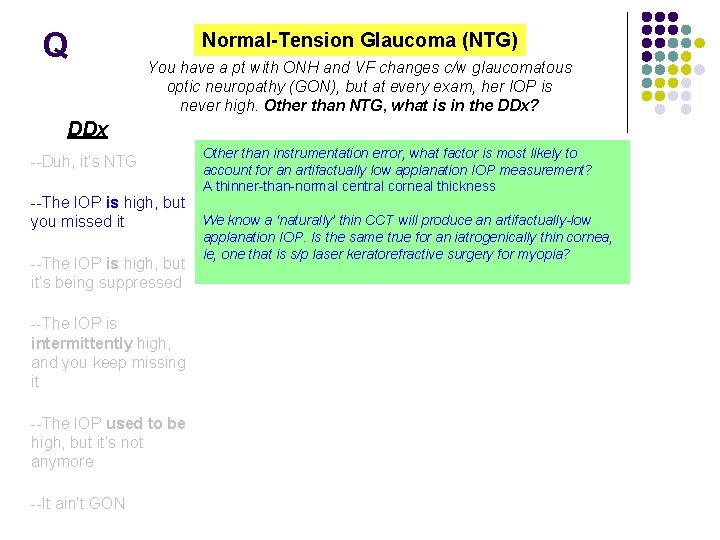 Q

Normal-Tension Glaucoma (NTG)

You have a pt with ONH and VF changes c/w glaucomatous optic neuropathy (GON), but at every exam, her IOP is never high. Other than NTG, what is in the DDx?

DDx

--Duh, it's NTG

--The IOP is high, but you missed it

--The IOP is high, but it's being suppressed

--The IOP is intermittently high, and you keep missing it

--The IOP used to be high, but it's not anymore

--It ain't GON

Other than instrumentation error, what factor is most likely to account for an artifactually low applanation IOP measurement?
A thinner-than-normal central corneal thickness

We know a 'naturally' thin CCT will produce an artifactually-low applanation IOP. Is the same true for an iatrogenically thin cornea, ie, one that is s/p laser keratorefractive surgery for myopia?